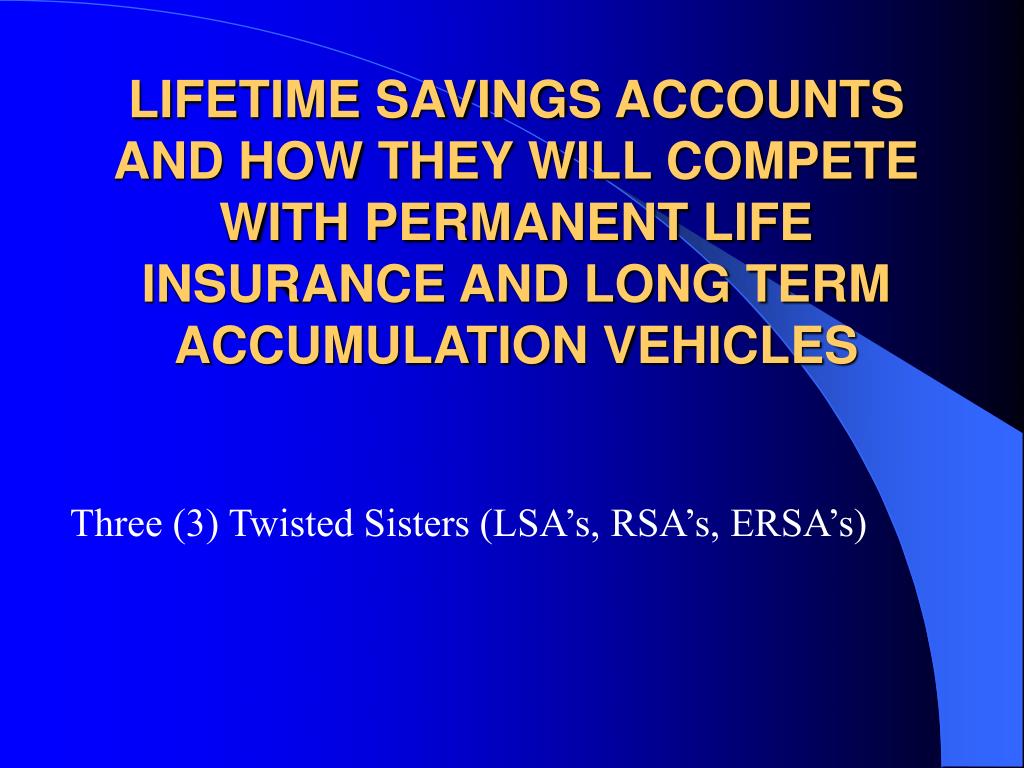 LIFETIME SAVINGS ACCOUNTS AND HOW THEY WILL COMPETE WITH PERMANENT LIFE INSURANCE AND LONG TERM ACCUMULATION VEHICLES

Three (3) Twisted Sisters (LSA’s, RSA’s, ERSA’s)